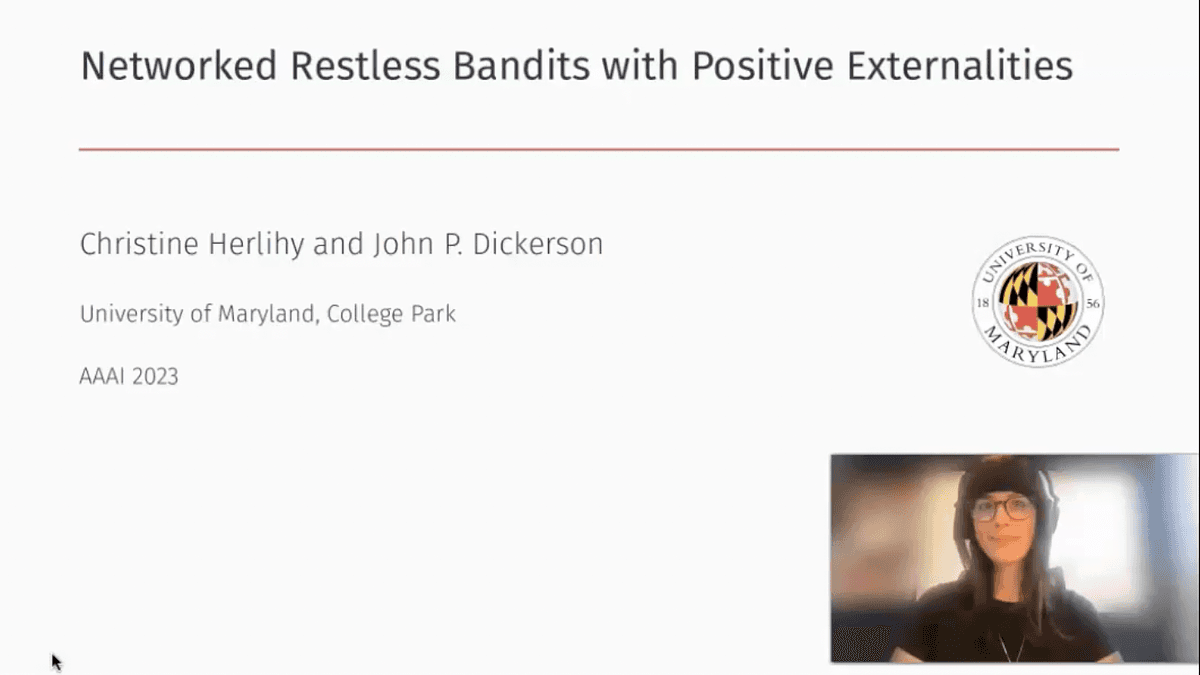 Networked Restless Bandits with Positive Externalities

Christine Herlihy and John P. Dickerson

University of Maryland, College Park

AAAI 2023

UNIVERSITY OF MARYLAND
18 56